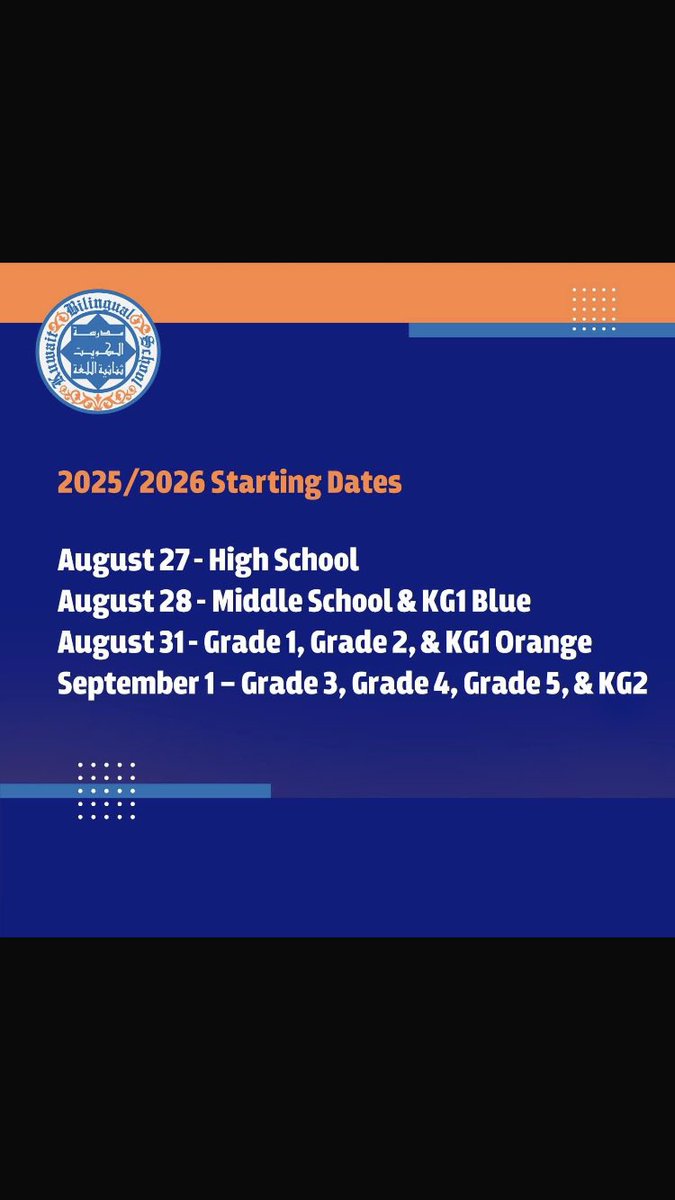 Kuwait Bilingual School
مدرسة الكويت ثنائية اللغة

2025/2026 Starting Dates

August 27 - High School
August 28 - Middle School & KG1 Blue
August 31 - Grade 1, Grade 2, & KG1 Orange
September 1 – Grade 3, Grade 4, Grade 5, & KG2